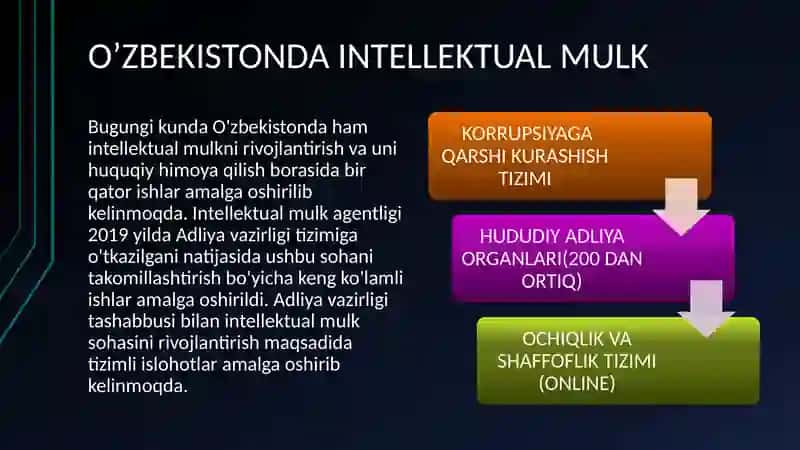 O’ZBEKISTONDA INTELLEKTUAL MULK

Bugungi kunda O'zbekistonda ham intellektual mulkni rivojlantirish va uni huquqiy himoya qilish borasida bir qator ishlar amalga oshirilib kelinmoqda. Intellektual mulk agentligi 2019 yilda Adliya vazirligi tizimiga o'tkazilgani natijasida ushbu sohani takomillashtirish bo'yicha keng ko'lamli ishlar amalga oshirildi. Adliya vazirligi tashabbusi bilan intellektual mulk sohasini rivojlantirish maqsadida tizimli islohotlar amalga oshirib kelinmoqda.

KORRUPSIYAGA QARSHI KURASHISH TIZIMI

HUDUDIY ADLIYA ORGANLARI(200 DAN ORTIQ)

OCHIQLIK VA SHAFFOFLIK TIZIMI (ONLINE)